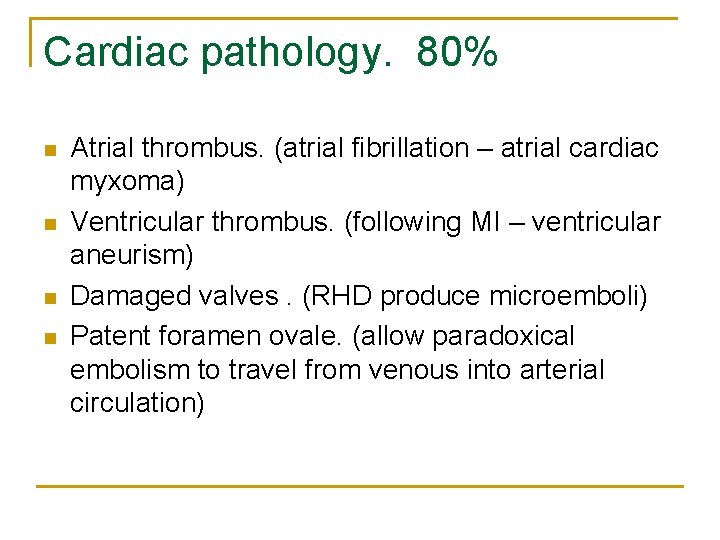 Cardiac pathology. 80%

- Atrial thrombus. (atrial fibrillation – atrial cardiac myxoma)
- Ventricular thrombus. (following MI – ventricular aneurism)
- Damaged valves . (RHD produce microemboli)
- Patent foramen ovale. (allow paradoxical embolism to travel from venous into arterial circulation)